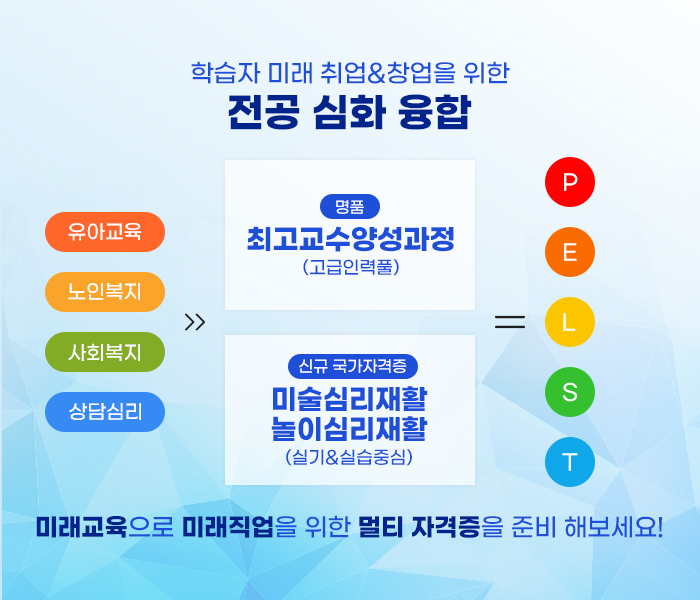 학습자 미래 취업&창업을 위한
전공 심화 융합

유아교육

노인복지

사회복지

상담심리

>>

명품
최고교수양성과정
(고급인력풀)

신규 국가자격증
미술심리재활
놀이심리재활
(실기&실습중심)

=

P

E

L

S

T

미래교육으로 미래직업을 위한 멀티 자격증을 준비 해보세요!